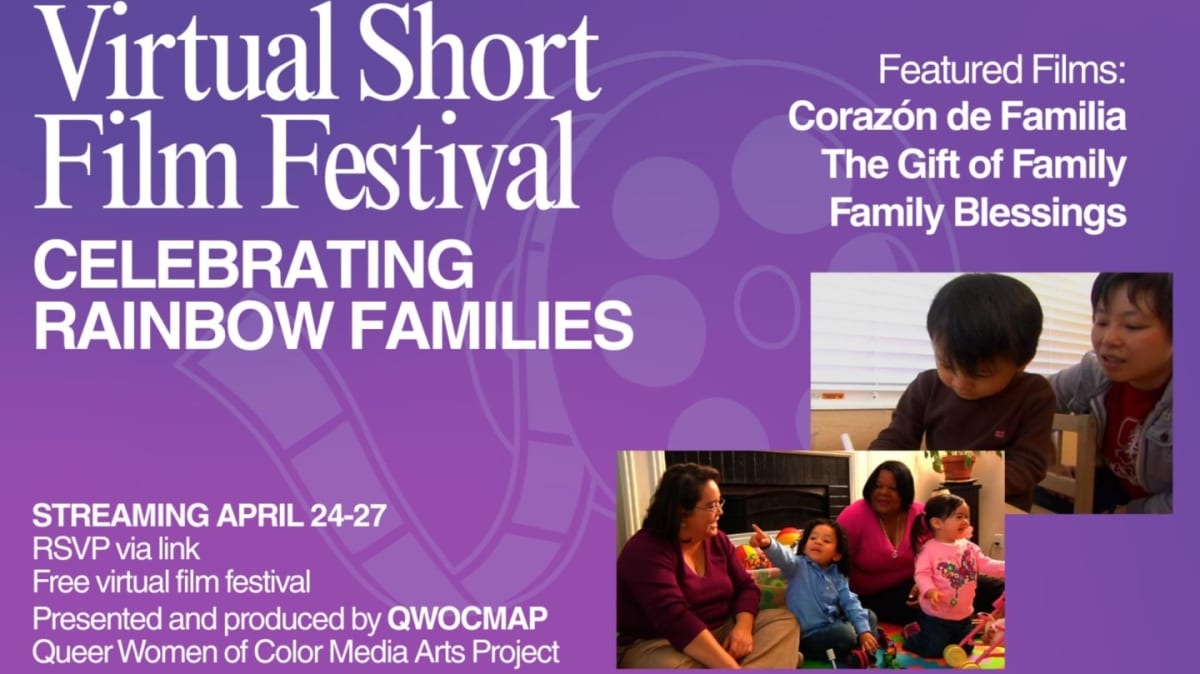 Virtual Short Film Festival

CELEBRATING RAINBOW FAMILIES

Featured Films:
Corazón de Familia
The Gift of Family
Family Blessings

STREAMING APRIL 24-27
RSVP via link
Free virtual film festival
Presented and produced by QWOCMAP
Queer Women of Color Media Arts Project